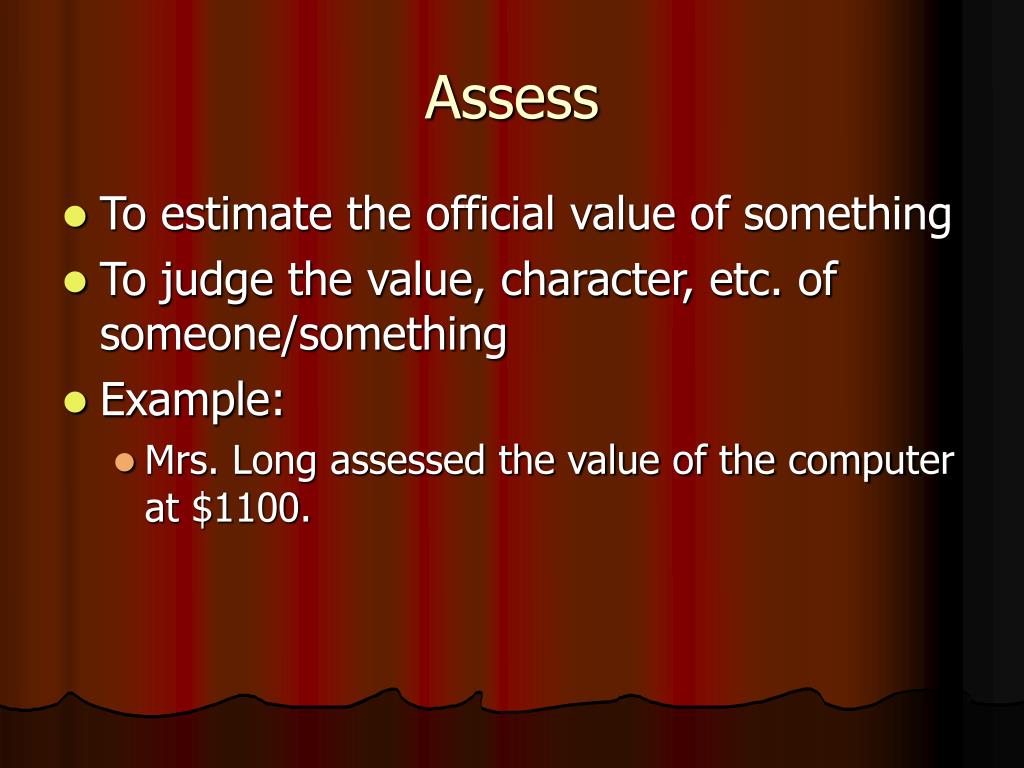 Assess

- To estimate the official value of something
- To judge the value, character, etc. of someone/something
- Example:
  - Mrs. Long assessed the value of the computer at \$1100.